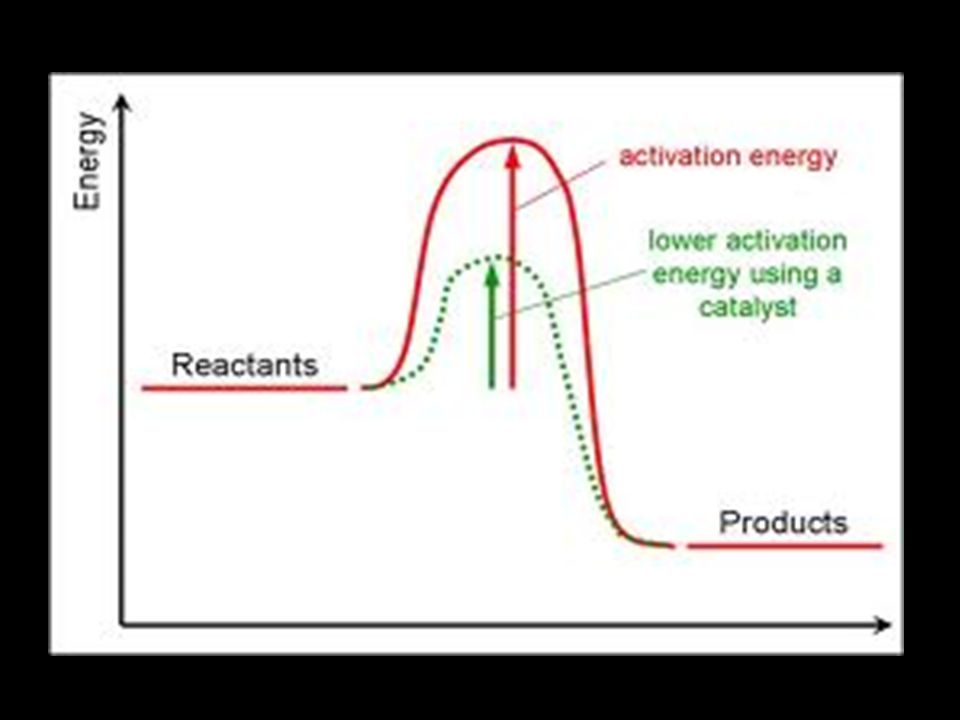 Energy

activation energy

lower activation energy using a catalyst

Reactants

Products